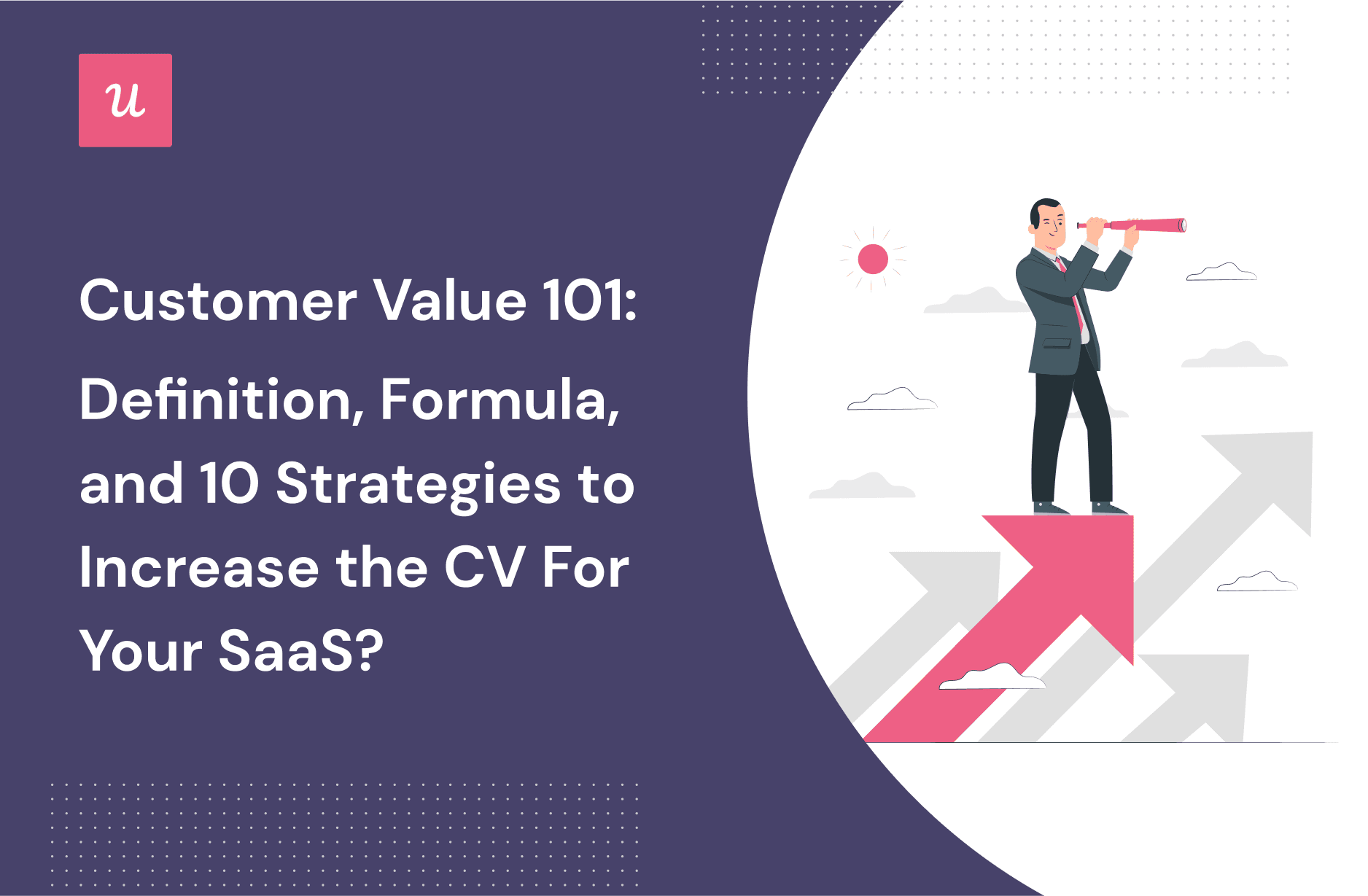 u

Customer Value 101: Definition, Formula, and 10 Strategies to Increase the CV For Your SaaS?